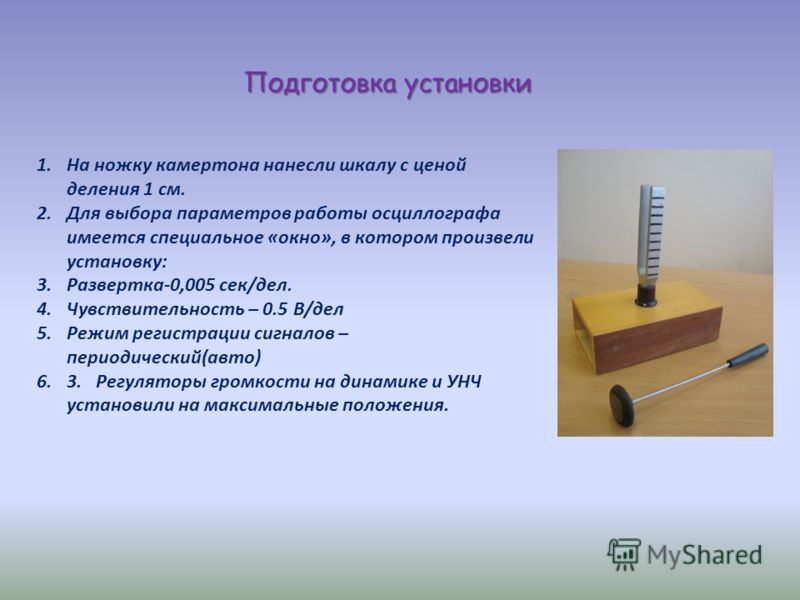 Подготовка установки

1. На ножку камертона нанесли шкалу с ценой деления 1 см.
2. Для выбора параметров работы осциллографа имеется специальное «окно», в котором произвели установку:
3. Развертка-0,005 сек/дел.
4. Чувствительность – 0.5 В/дел
5. Режим регистрации сигналов – периодический(авто)
6. 3. Регуляторы громкости на динамике и УНЧ установили на максимальные положения.

MyShared